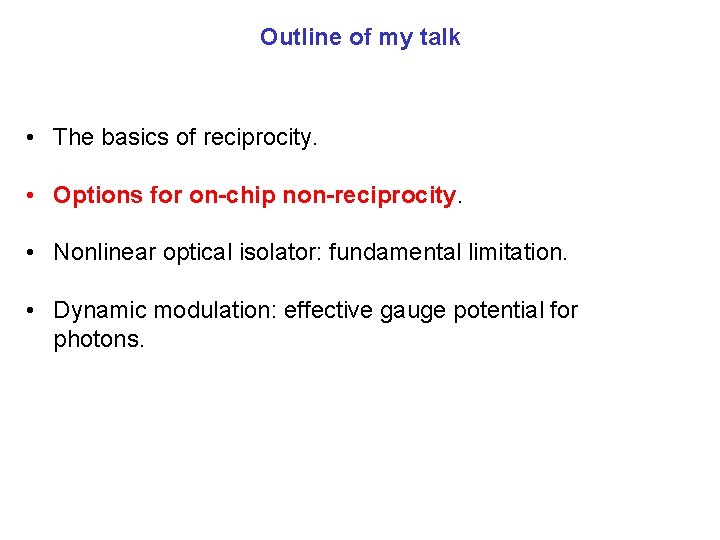 Outline of my talk

• The basics of reciprocity.

• Options for on-chip non-reciprocity.

• Nonlinear optical isolator: fundamental limitation.

• Dynamic modulation: effective gauge potential for photons.